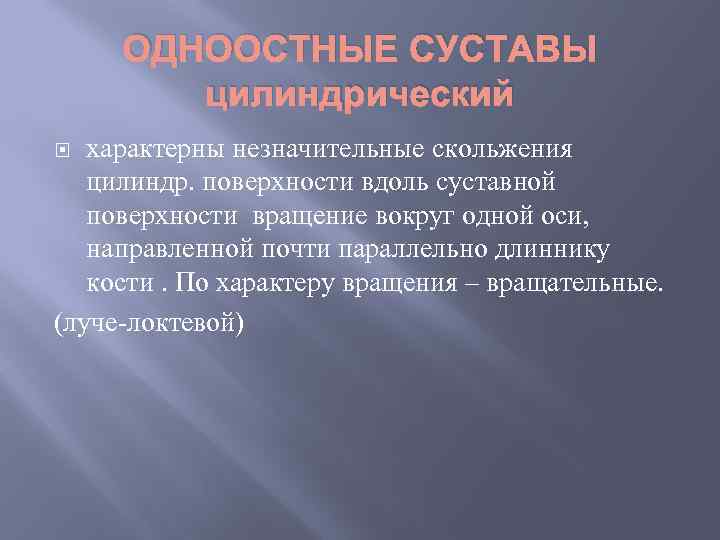 ОДНООСТНЫЕ СУСТАВЫ
цилиндрический

характерны незначительные скольжения цилиндр. поверхности вдоль суставной поверхности  вращение вокруг одной оси, направленной почти параллельно длиннику кости . По характеру вращения – вращательные.

(луче-локтевой)